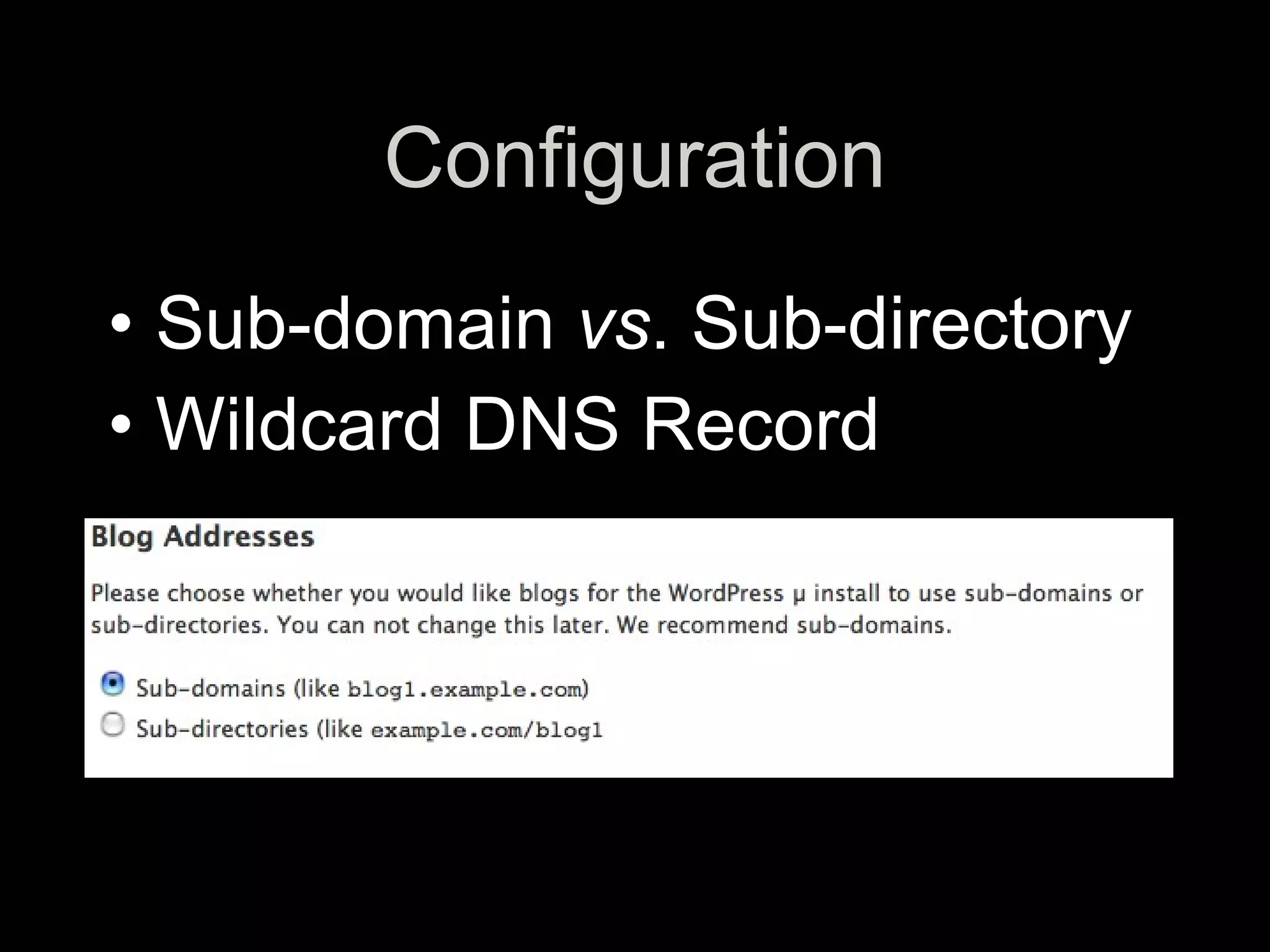 Configuration

• Sub-domain vs. Sub-directory
• Wildcard DNS Record

Blog Addresses

Please choose whether you would like blogs for the WordPress µ install to use sub-domains or sub-directories. You can not change this later. We recommend sub-domains.

Sub-domains (like blog1.example.com)
Sub-directories (like example.com/blog1